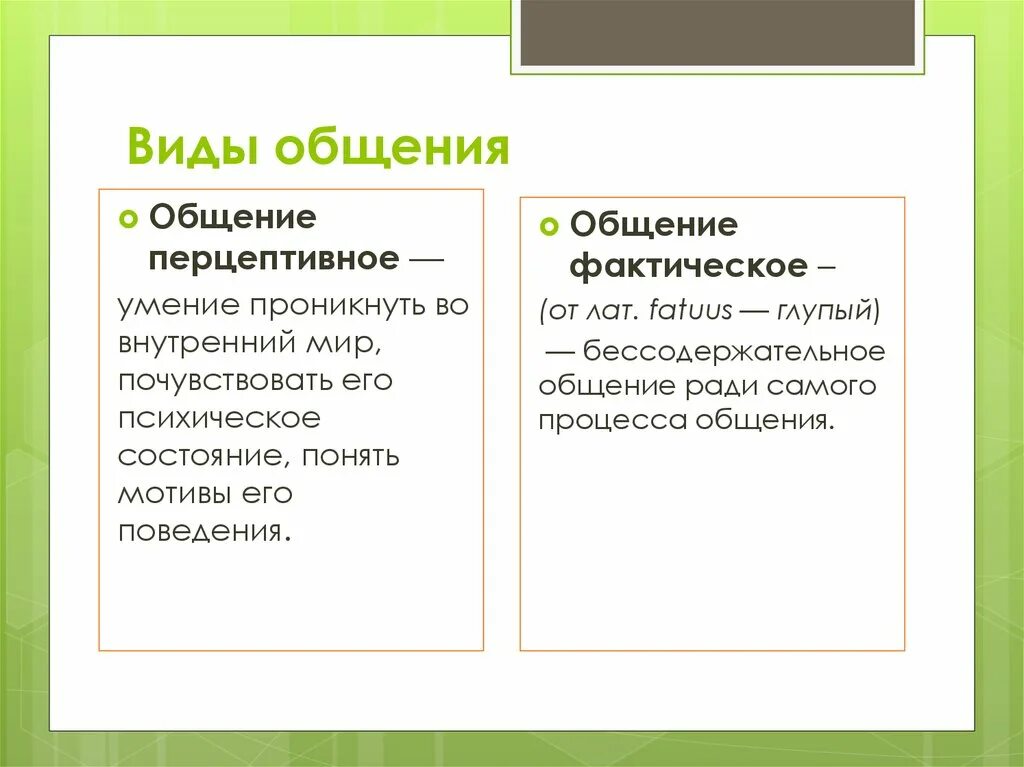 Виды общения

Общение перцептивное — умение проникнуть во внутренний мир, почувствовать его психическое состояние, понять мотивы его поведения.

Общение фактическое – (от лат. fatuus — глупый) — бессодержательное общение ради самого процесса общения.